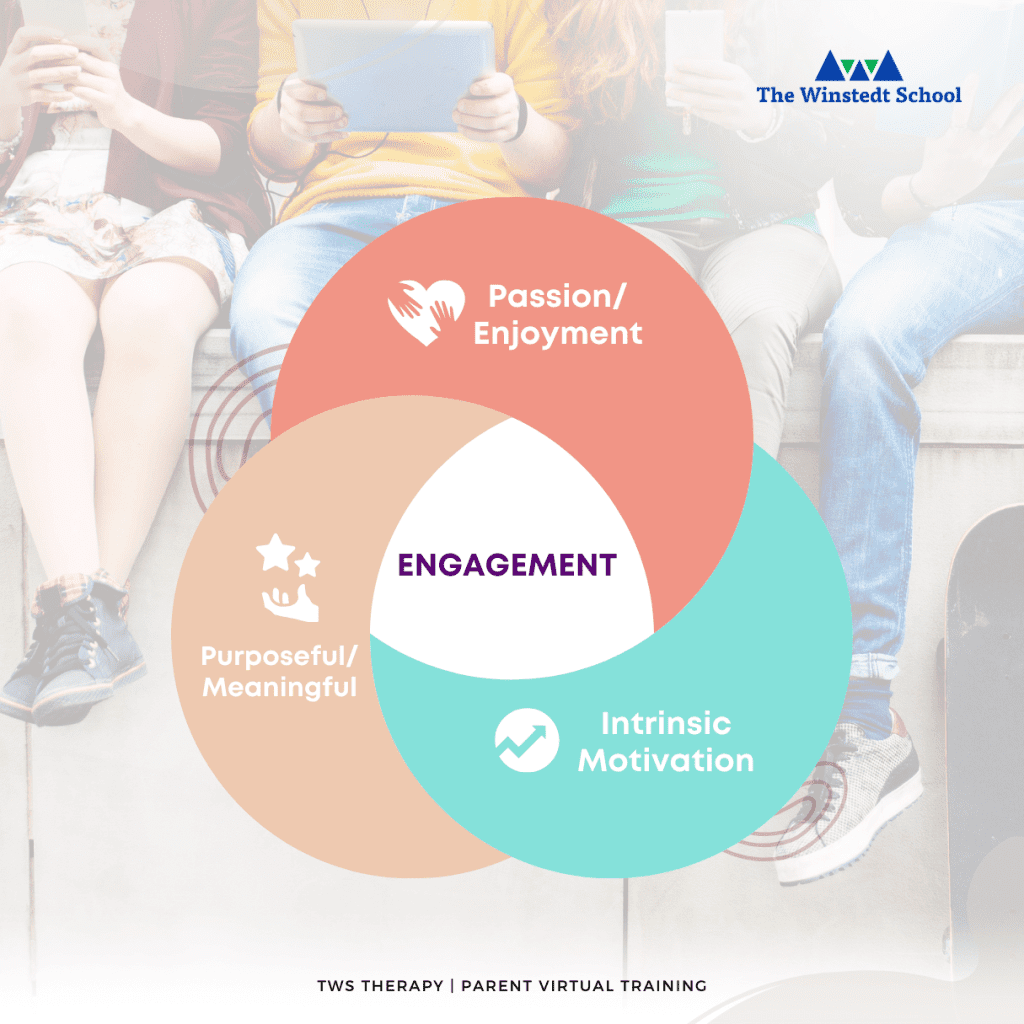 The Winstedt School

Passion/
Enjoyment

ENGAGEMENT

Purposeful/
Meaningful

Intrinsic
Motivation

TWS THERAPY | PARENT VIRTUAL TRAINING